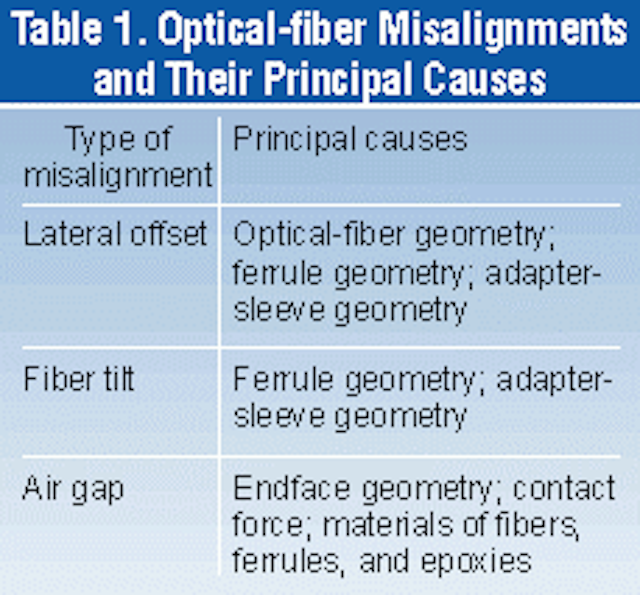 Table 1. Optical-fiber Misalignments and Their Principal Causes

| Type of misalignment | Principal causes |
|---|---|
| Lateral offset | Optical-fiber geometry; ferrule geometry; adapter-sleeve geometry |
| Fiber tilt | Ferrule geometry; adapter-sleeve geometry |
| Air gap | Endface geometry; contact force; materials of fibers, ferrules, and epoxies |